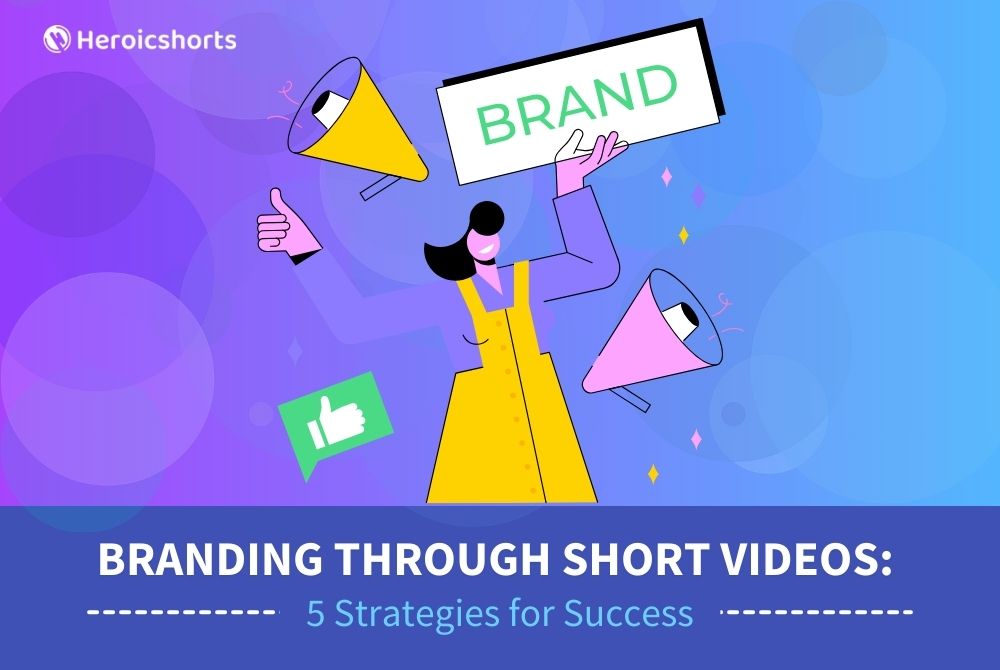 Heroicshorts

BRAND

BRANDING THROUGH SHORT VIDEOS:

5 Strategies for Success